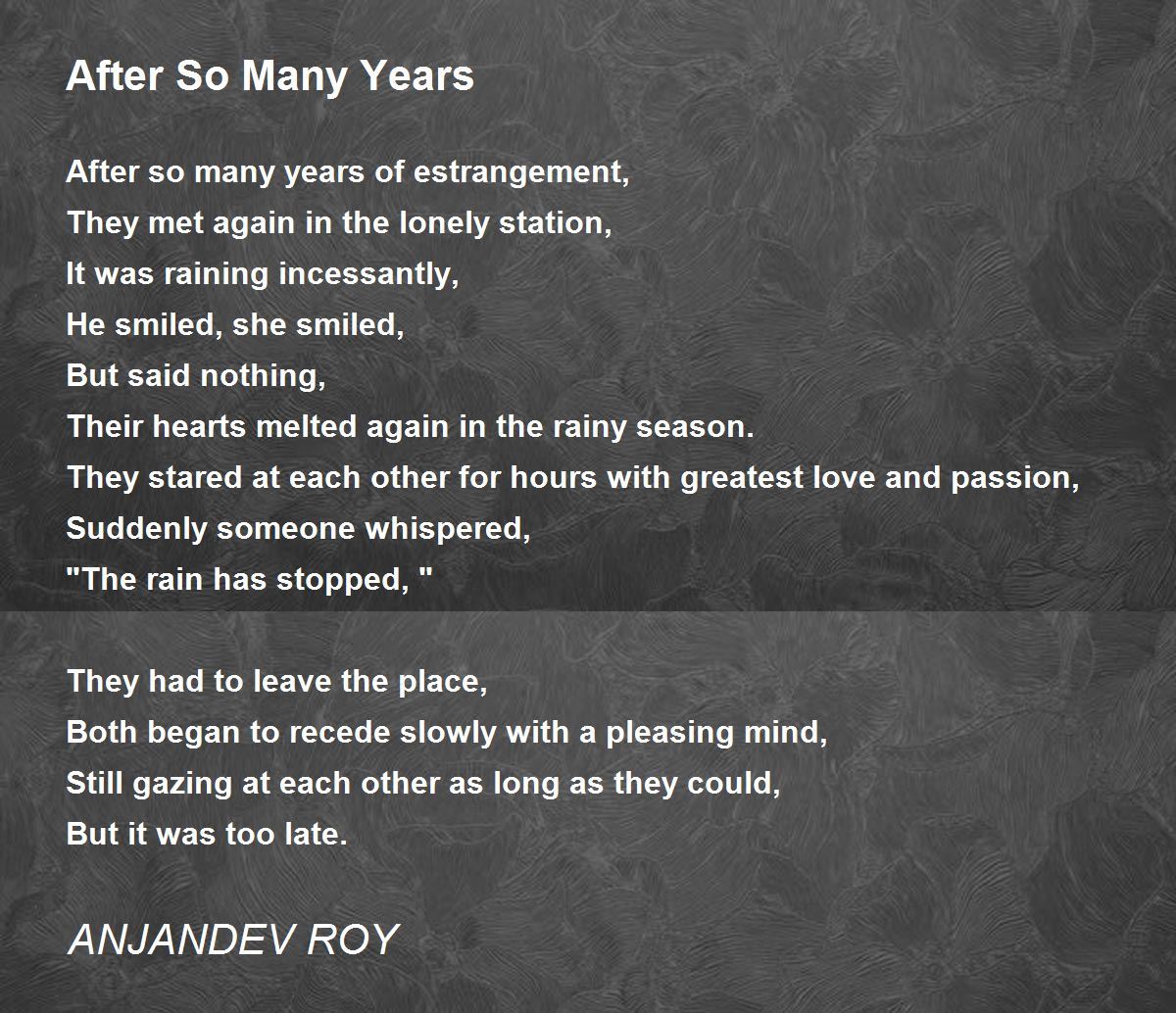 After So Many Years

After so many years of estrangement,
They met again in the lonely station,
It was raining incessantly,
He smiled, she smiled,
But said nothing,
Their hearts melted again in the rainy season.
They stared at each other for hours with greatest love and passion,
Suddenly someone whispered,
"The rain has stopped, "

They had to leave the place,
Both began to recede slowly with a pleasing mind,
Still gazing at each other as long as they could,
But it was too late.

ANJANDEV ROY